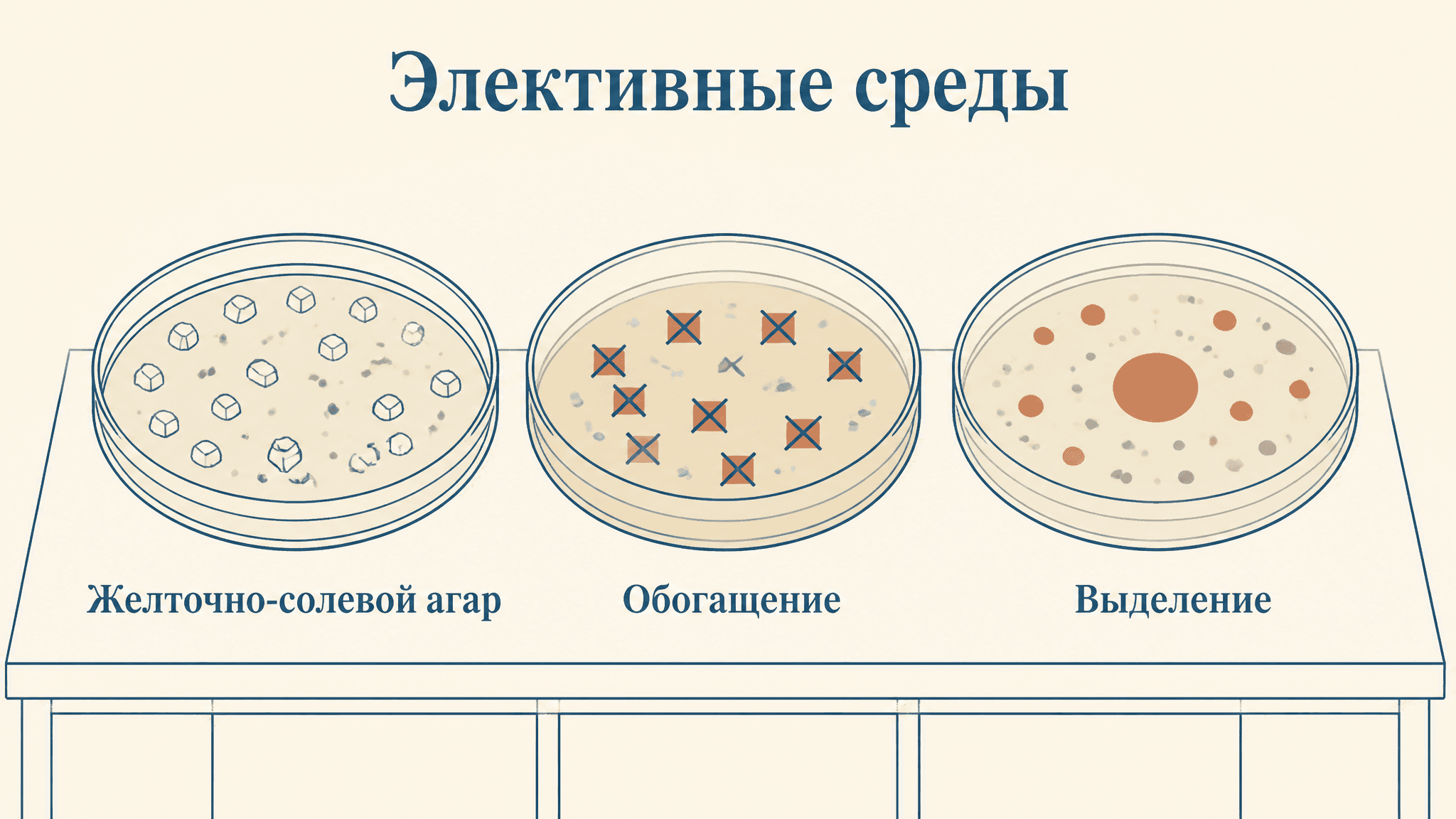 Элективные среды

Желточно-солевой агар

Обогащение

Выделение